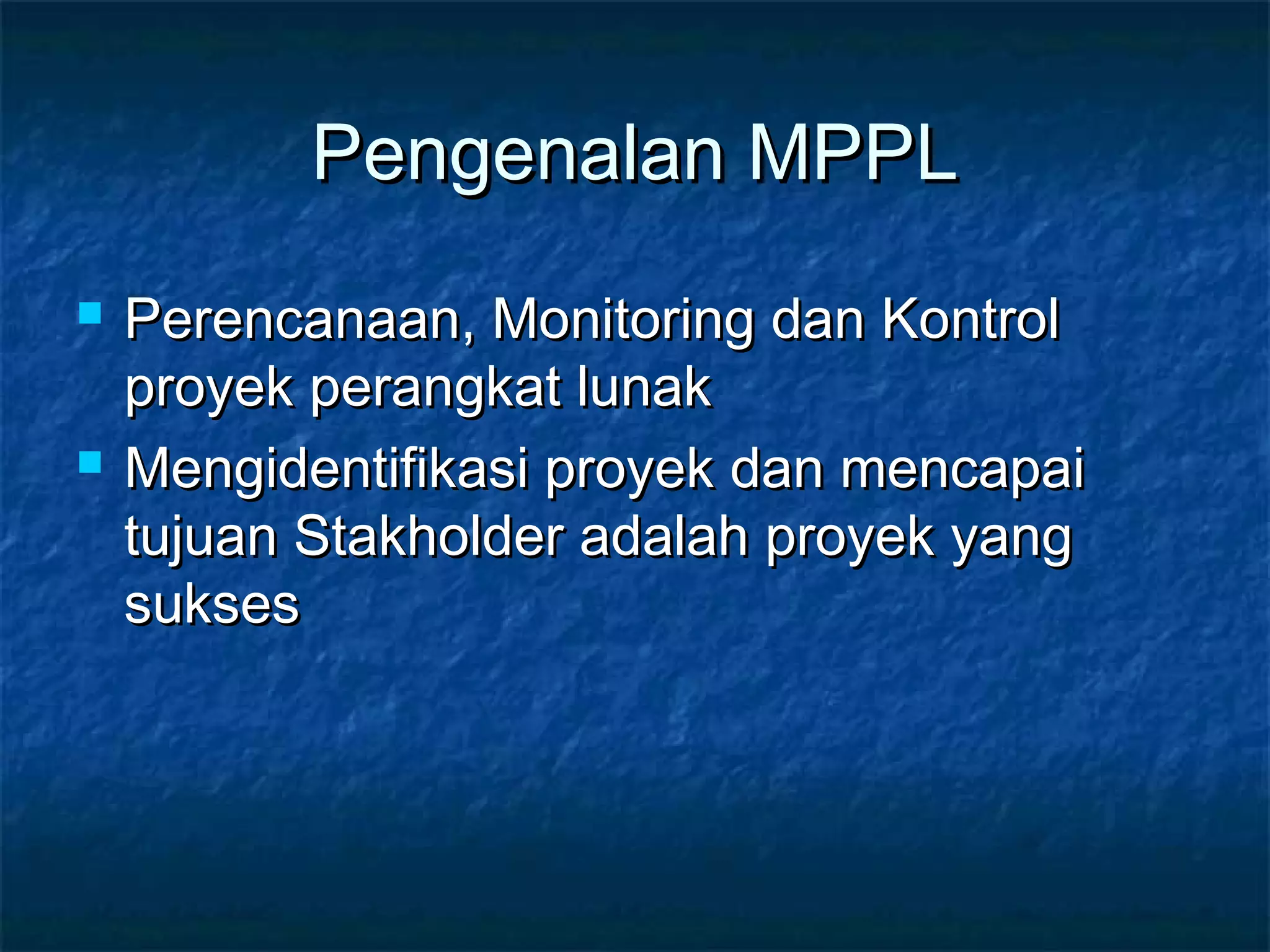 Pengenalan MPPL

- Perencanaan, Monitoring dan Kontrol proyek perangkat lunak
- Mengidentifikasi proyek dan mencapai tujuan Stakholder adalah proyek yang sukses